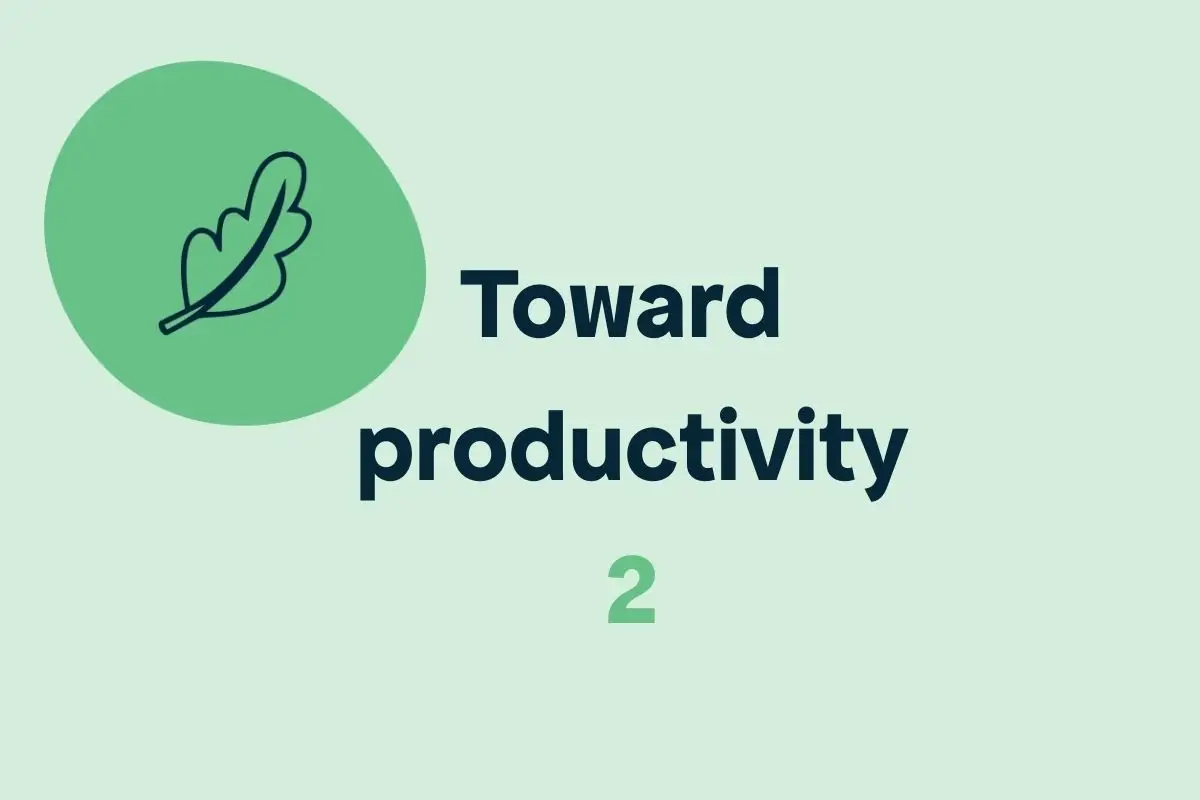 Toward productivity

2